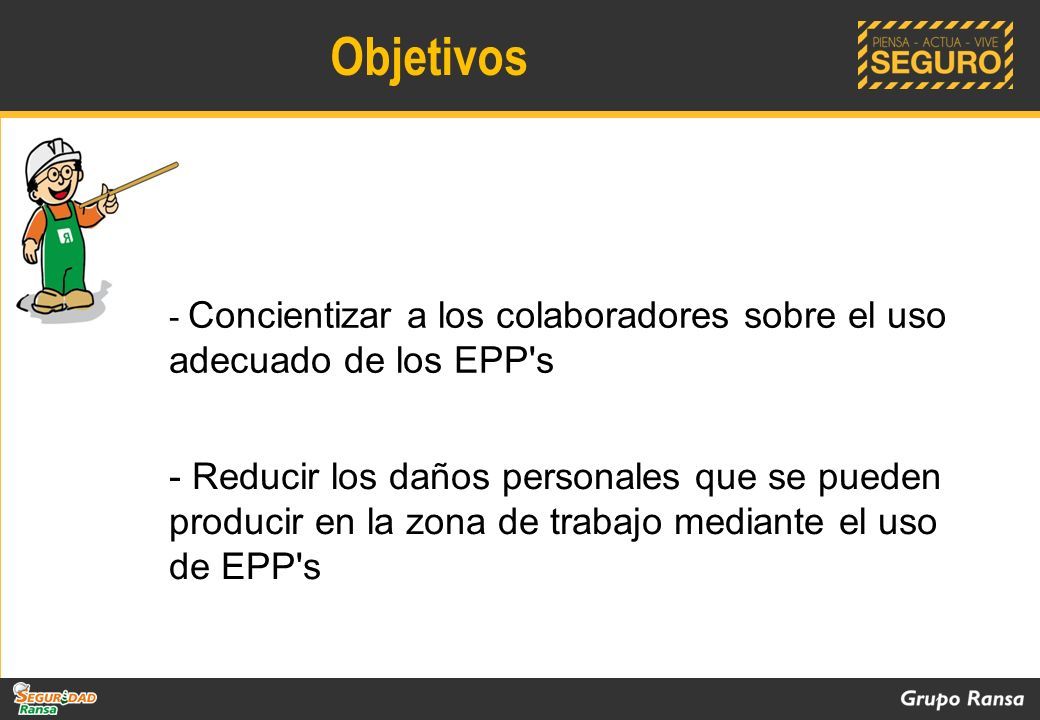 Objetivos

PIENSA - ACTUA - VIVE
SEGURO

- Concientizar a los colaboradores sobre el uso adecuado de los EPP's

- Reducir los daños personales que se pueden producir en la zona de trabajo mediante el uso de EPP's

SEGURIDAD
Ransa

Grupo Ransa